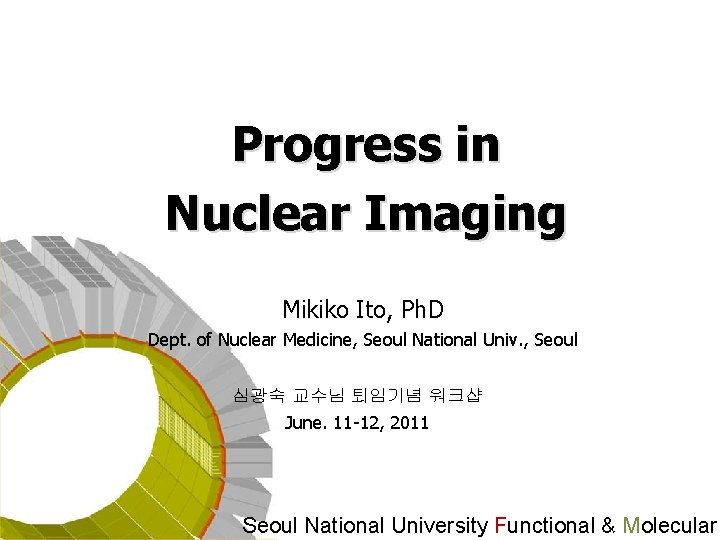 Progress in Nuclear Imaging

Mikiko Ito, PhD
Dept. of Nuclear Medicine, Seoul National Univ., Seoul

심광숙 교수님 퇴임기념 워크샵
June. 11-12, 2011

Seoul National University Functional & Molecular